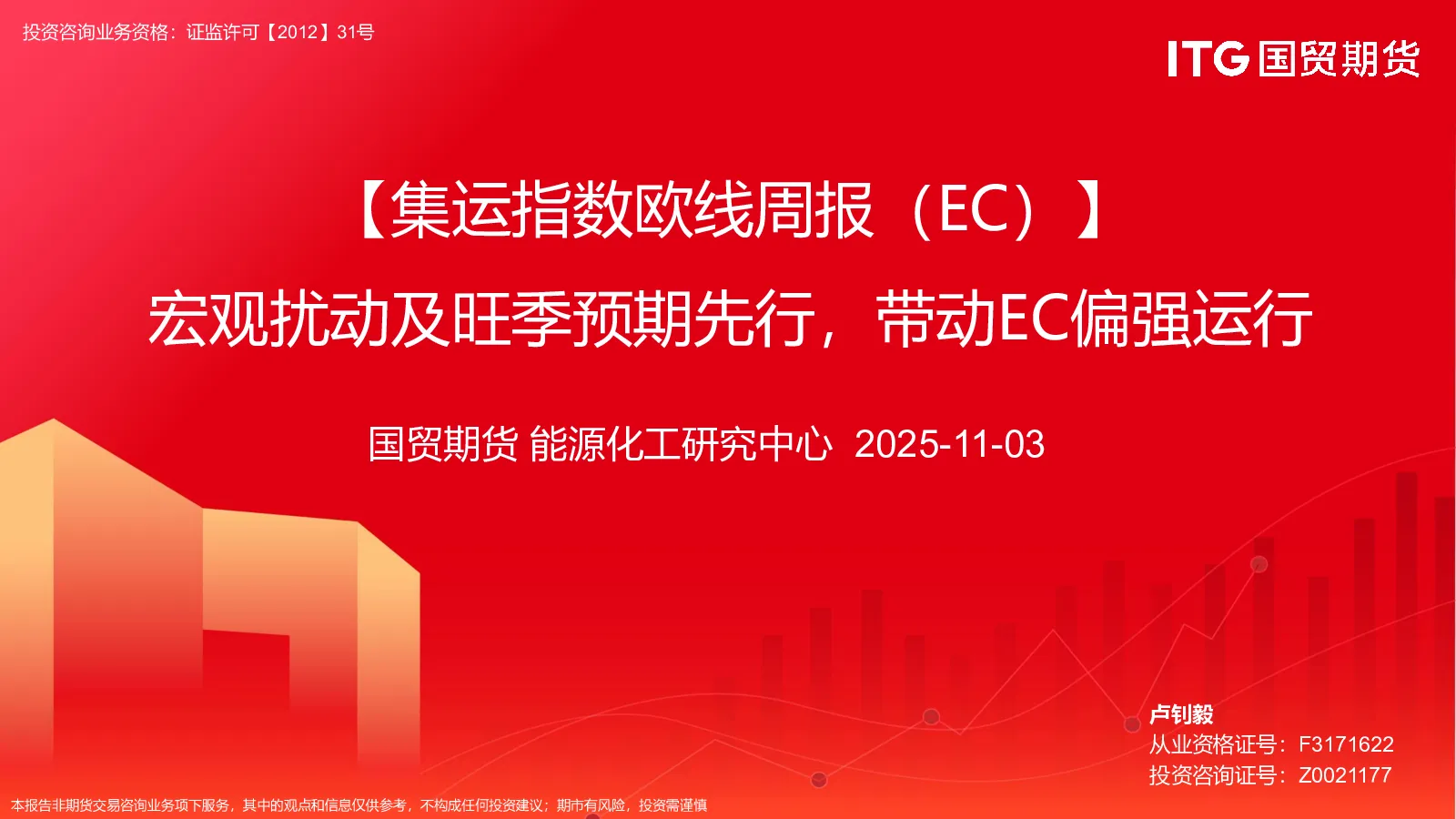 投资咨询业务资格：证监许可【2012】31号

ITG 国贸期货

【集运指数欧线周报（EC）】

宏观扰动及旺季预期先行，带动EC偏强运行

国贸期货 能源化工研究中心 2025-11-03

卢钊毅
从业资格证号：F3171622
投资咨询证号：Z0021177

本报告非期货交易咨询业务项下服务，其中的观点和信息仅供参考，不构成任何投资建议；期市有风险，投资需谨慎